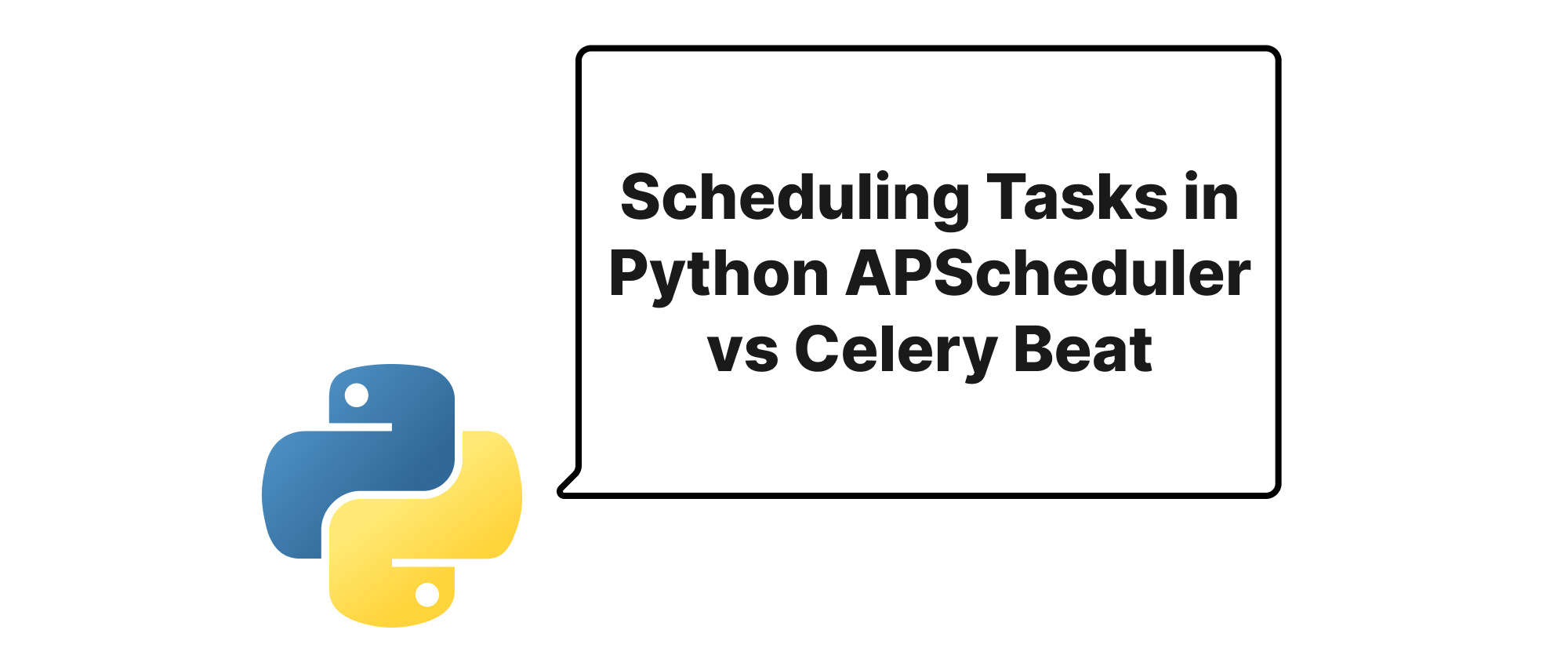 Scheduling Tasks in Python APScheduler vs Celery Beat